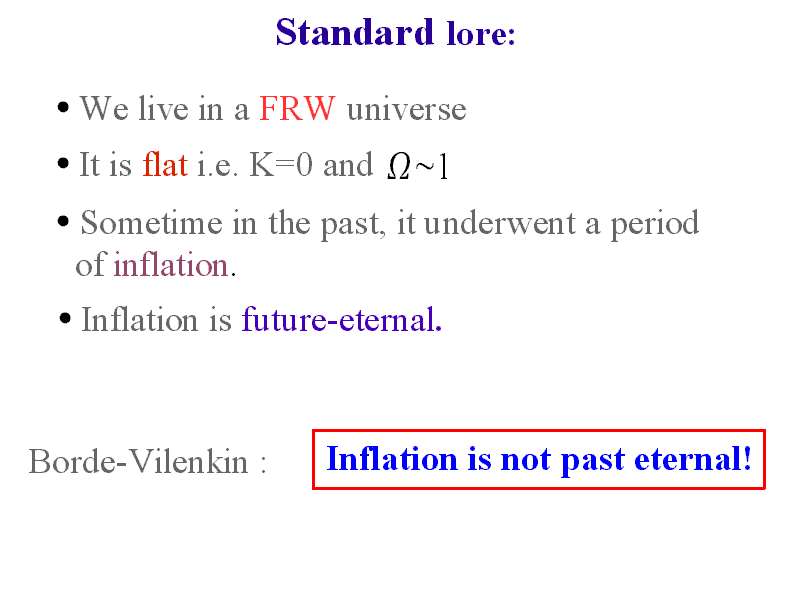 Standard lore:

• We live in a FRW universe

• It is flat i.e. K=0 and $\Omega \sim 1$

• Sometime in the past, it underwent a period of inflation.

• Inflation is future-eternal.

Borde-Vilenkin : Inflation is not past eternal!